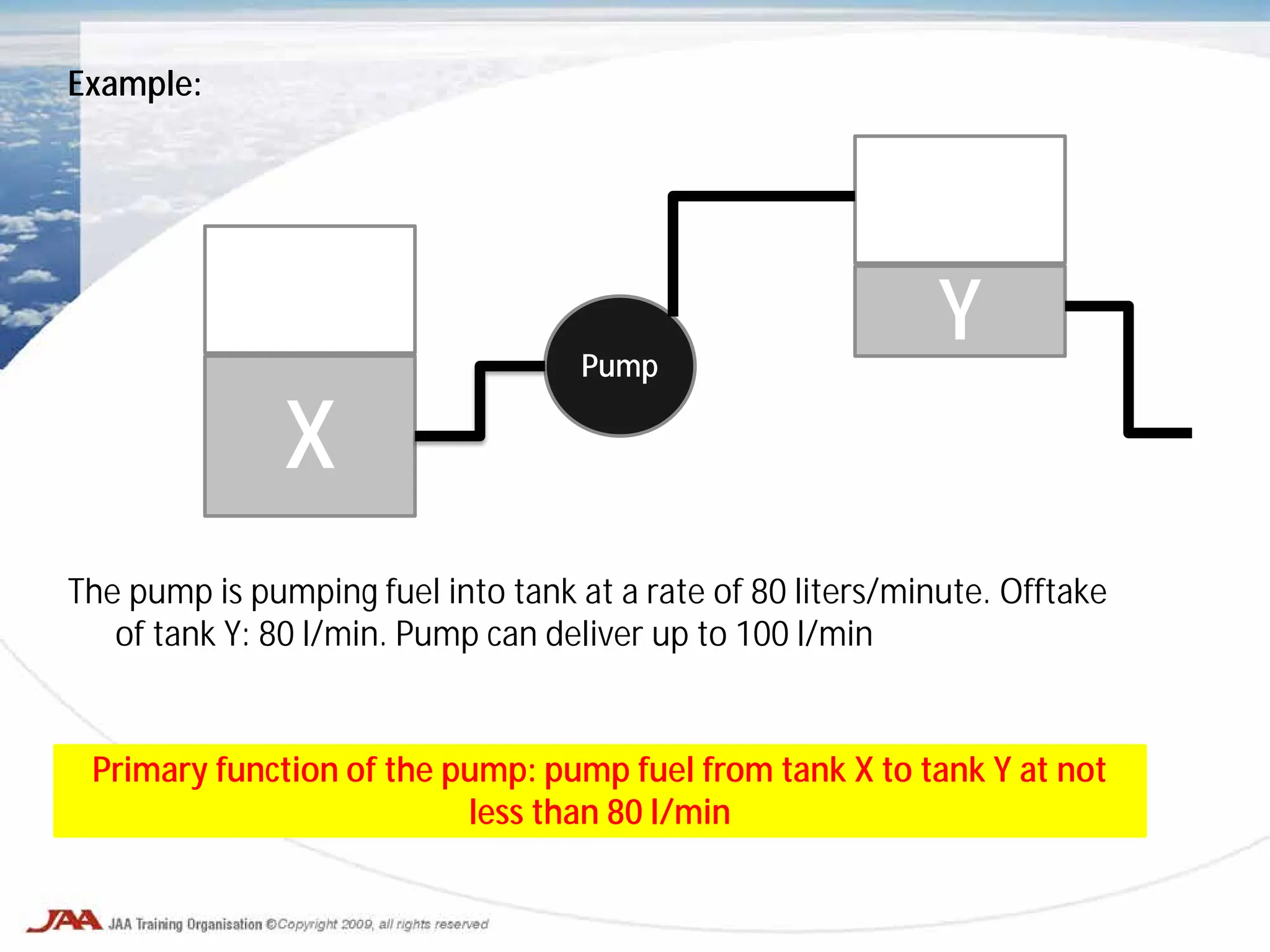 Example:

X

Pump

Y

The pump is pumping fuel into tank at a rate of 80 liters/minute. Offtake of tank Y: 80 l/min. Pump can deliver up to 100 l/min

Primary function of the pump: pump fuel from tank X to tank Y at not less than 80 l/min

JAA JAA Training Organisation ©Copyright 2009, all rights reserved